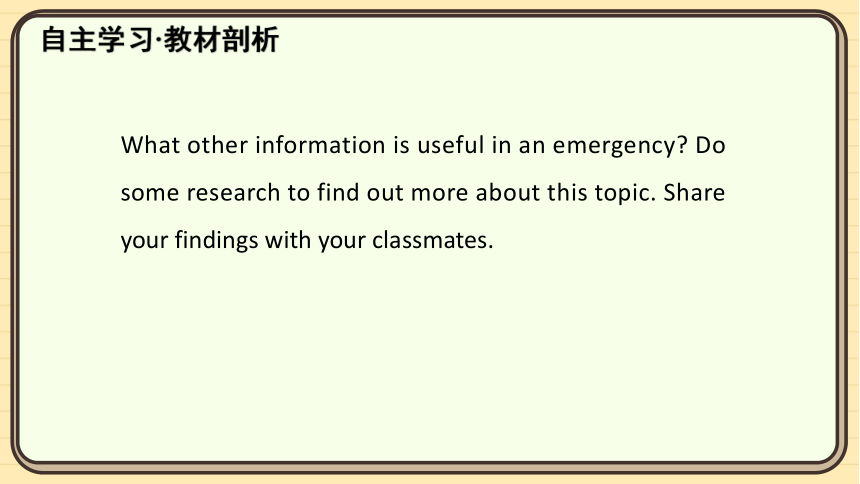 自主学习·教材剖析

What other information is useful in an emergency? Do some research to find out more about this topic. Share your findings with your classmates.